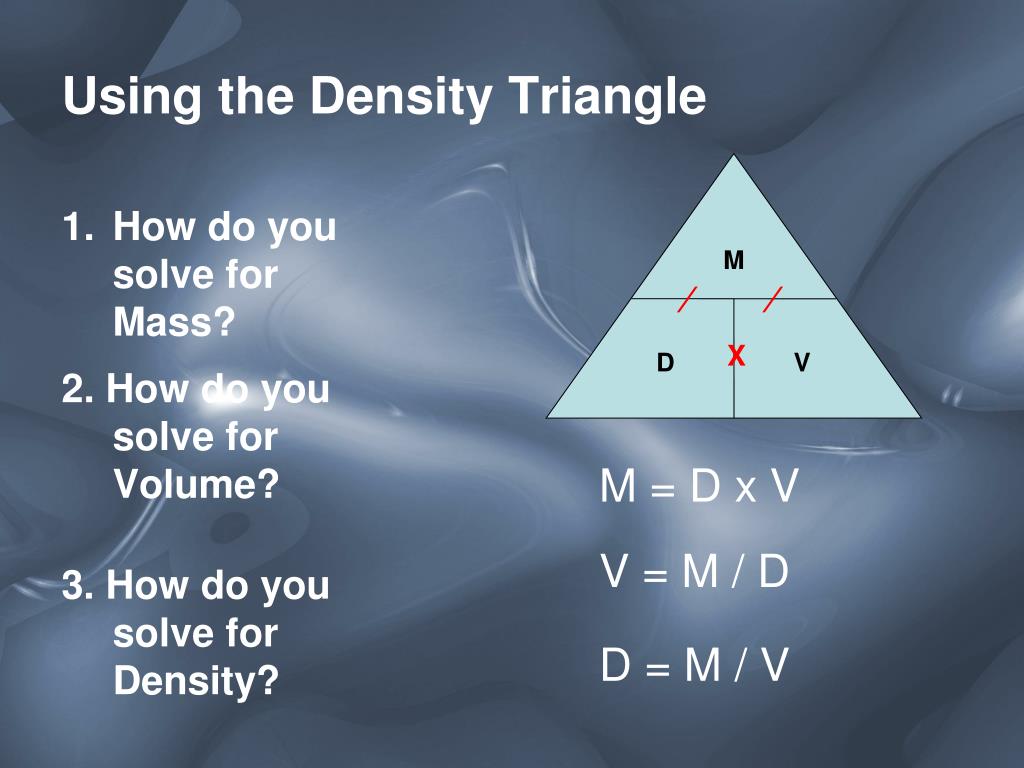 Using the Density Triangle

1. How do you solve for Mass?

2. How do you solve for Volume?

3. How do you solve for Density?

M

/ /

D X V

M = D x V

V = M / D

D = M / V